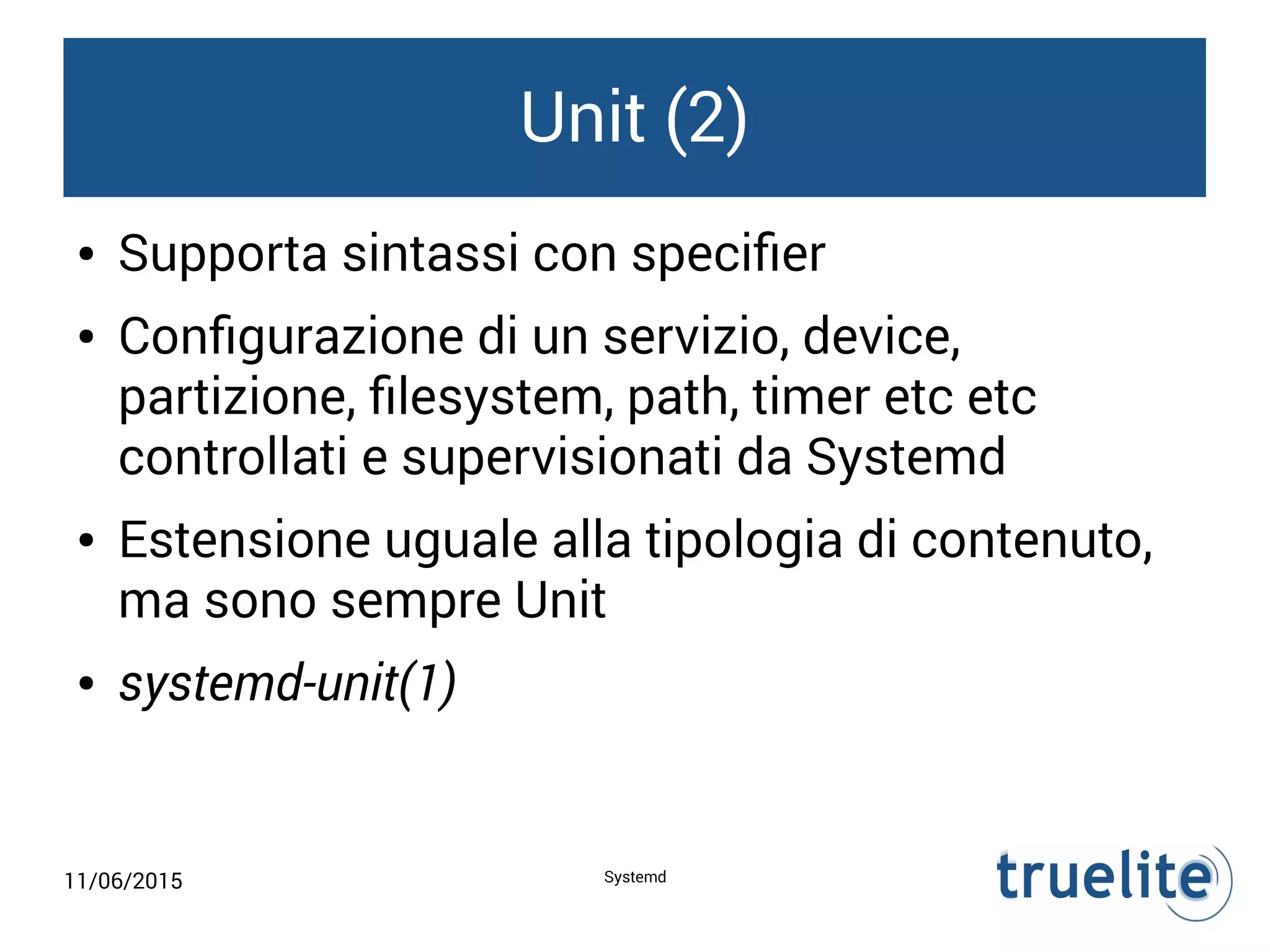 Unit (2)

• Supporta sintassi con specifier

• Configurazione di un servizio, device, partizione, filesystem, path, timer etc etc controllati e supervisionati da Systemd

• Estensione uguale alla tipologia di contenuto, ma sono sempre Unit

• systemd-unit(1)

11/06/2015

Systemd

truelite